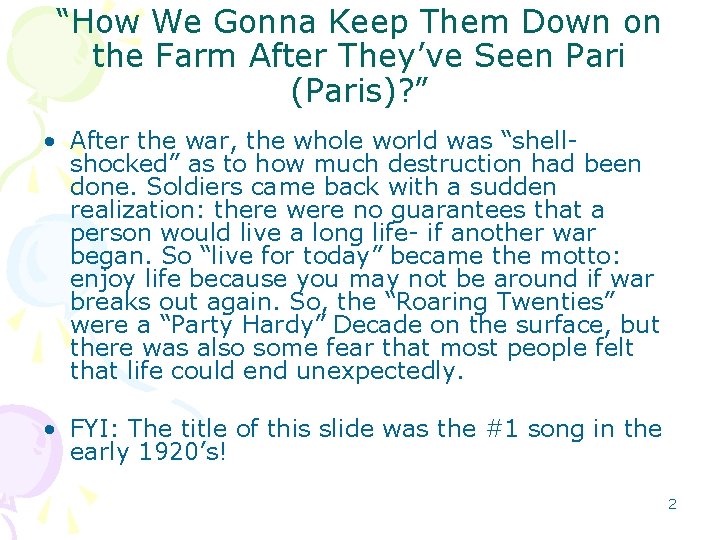 “How We Gonna Keep Them Down on the Farm After They’ve Seen Pari (Paris)?”

• After the war, the whole world was “shell-shocked” as to how much destruction had been done. Soldiers came back with a sudden realization: there were no guarantees that a person would live a long life- if another war began. So “live for today” became the motto: enjoy life because you may not be around if war breaks out again. So, the “Roaring Twenties” were a “Party Hardy” Decade on the surface, but there was also some fear that most people felt that life could end unexpectedly.

• FYI: The title of this slide was the #1 song in the early 1920’s!

2